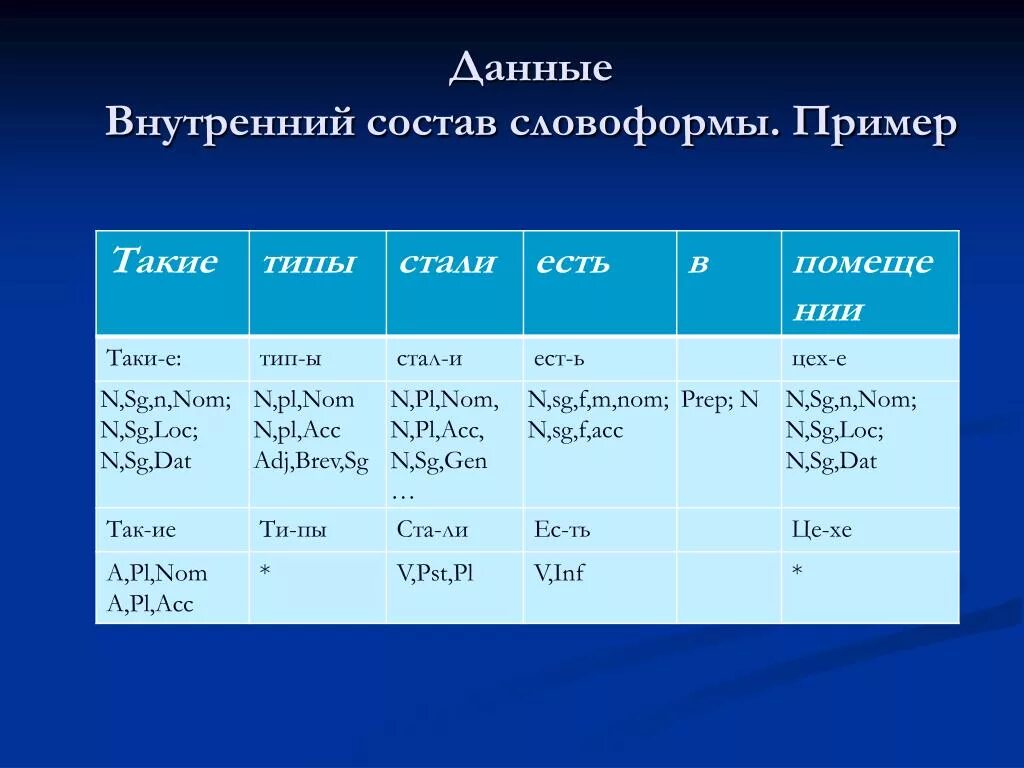 Данные
Внутренний состав словоформы. Пример

| Такие | типы | стали | есть | в | помещении |
|---|---|---|---|---|---|
| Таки-е: | тип-ы | стал-и | ест-ь | | цех-е |
| N,Sg,n,Nom; N,Sg,Loc; N,Sg,Dat | N,pl,Nom N,pl,Acc Adj,Brev,Sg | N,Pl,Nom, N,Pl,Acc, N,Sg,Gen … | N,sg,f,m,nom; N,sg,f,acc | Prep; N | N,Sg,n,Nom; N,Sg,Loc; N,Sg,Dat |
| Так-ие | Ти-пы | Ста-ли | Ес-ть | | Це-хе |
| A,Pl,Nom A,Pl,Acc | * | V,Pst,Pl | V,Inf | | * |